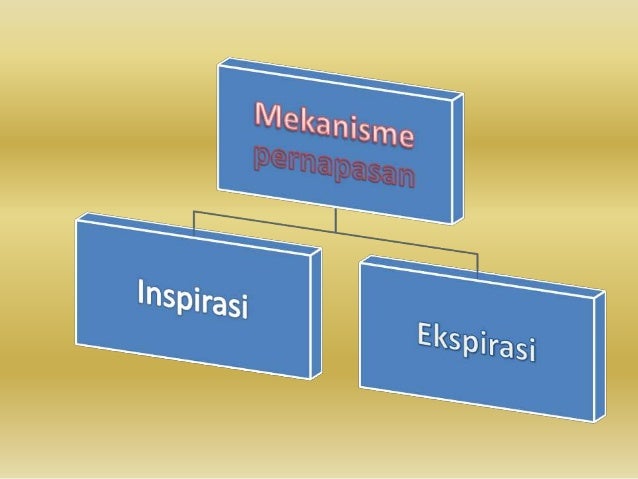 Mekanisme pernapasan

Inspirasi

Ekspirasi